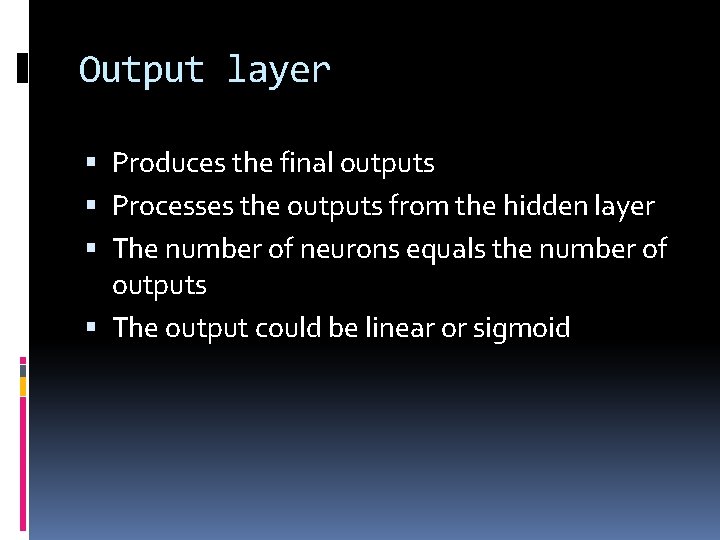 Output layer

▪ Produces the final outputs
▪ Processes the outputs from the hidden layer
▪ The number of neurons equals the number of outputs
▪ The output could be linear or sigmoid